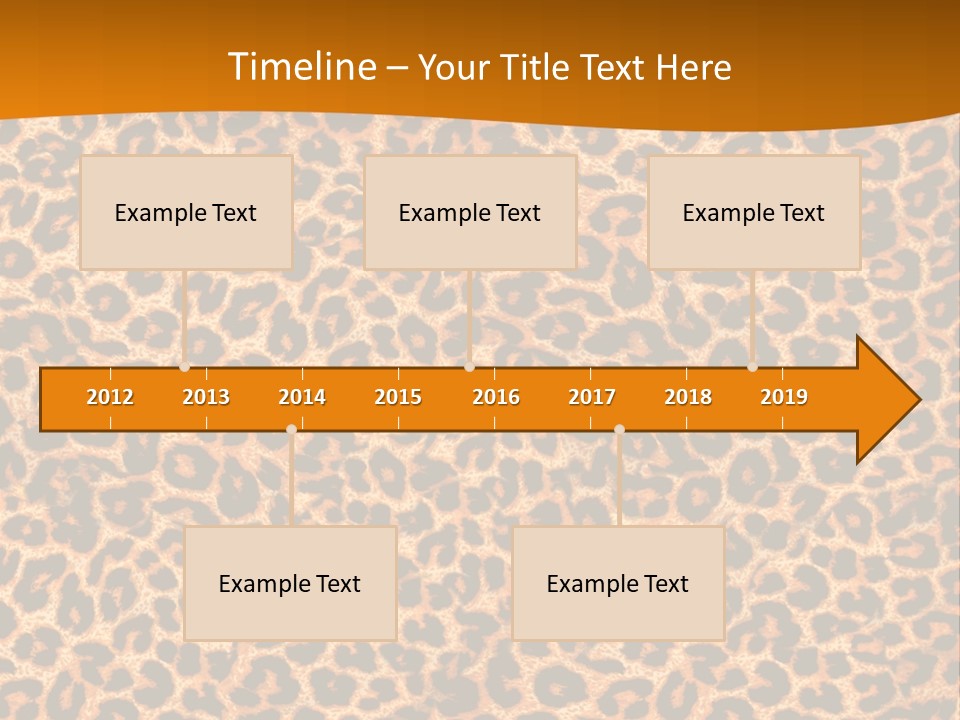 Timeline – Your Title Text Here

Example Text

Example Text

Example Text

2012 2013 2014 2015 2016 2017 2018 2019

Example Text

Example Text